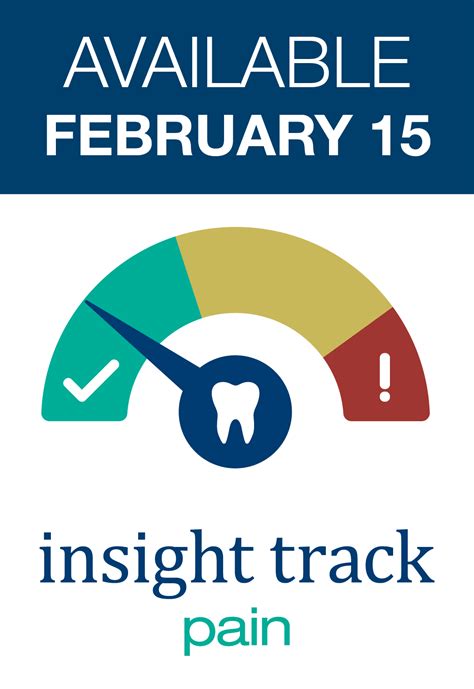 AVAILABLE
FEBRUARY 15

!

insight track
pain